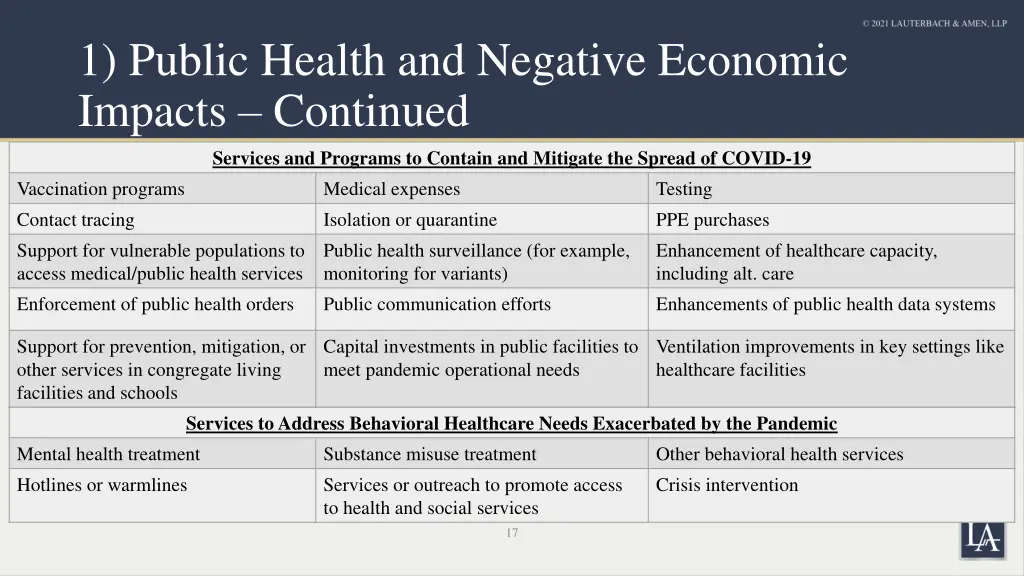 © 2021 LAUTERBACH & AMEN, LLP

1) Public Health and Negative Economic Impacts – Continued

| Services and Programs to Contain and Mitigate the Spread of COVID-19 | | |
|---|---|---|
| Vaccination programs | Medical expenses | Testing |
| Contact tracing | Isolation or quarantine | PPE purchases |
| Support for vulnerable populations to access medical/public health services | Public health surveillance (for example, monitoring for variants) | Enhancement of healthcare capacity, including alt. care |
| Enforcement of public health orders | Public communication efforts | Enhancements of public health data systems |
| Support for prevention, mitigation, or other services in congregate living facilities and schools | Capital investments in public facilities to meet pandemic operational needs | Ventilation improvements in key settings like healthcare facilities |
| Services to Address Behavioral Healthcare Needs Exacerbated by the Pandemic | | |
| Mental health treatment | Substance misuse treatment | Other behavioral health services |
| Hotlines or warmlines | Services or outreach to promote access to health and social services | Crisis intervention |

17

LA